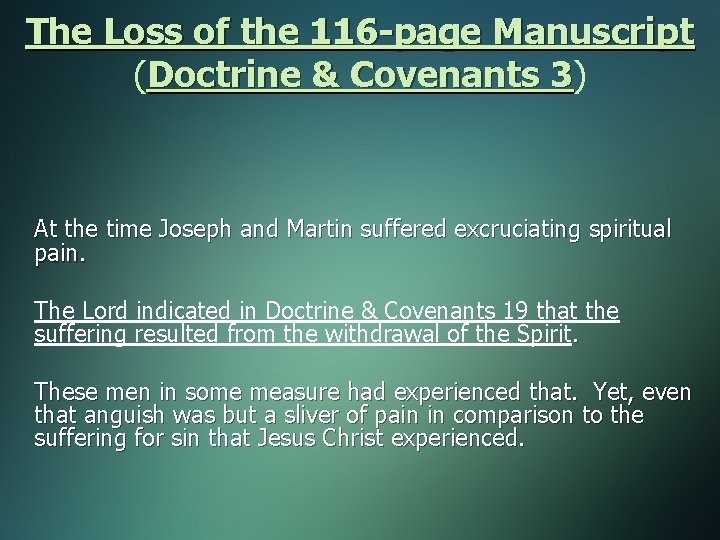 The Loss of the 116-page Manuscript
(Doctrine & Covenants 3)

At the time Joseph and Martin suffered excruciating spiritual pain.

The Lord indicated in Doctrine & Covenants 19 that the suffering resulted from the withdrawal of the Spirit.

These men in some measure had experienced that. Yet, even that anguish was but a sliver of pain in comparison to the suffering for sin that Jesus Christ experienced.